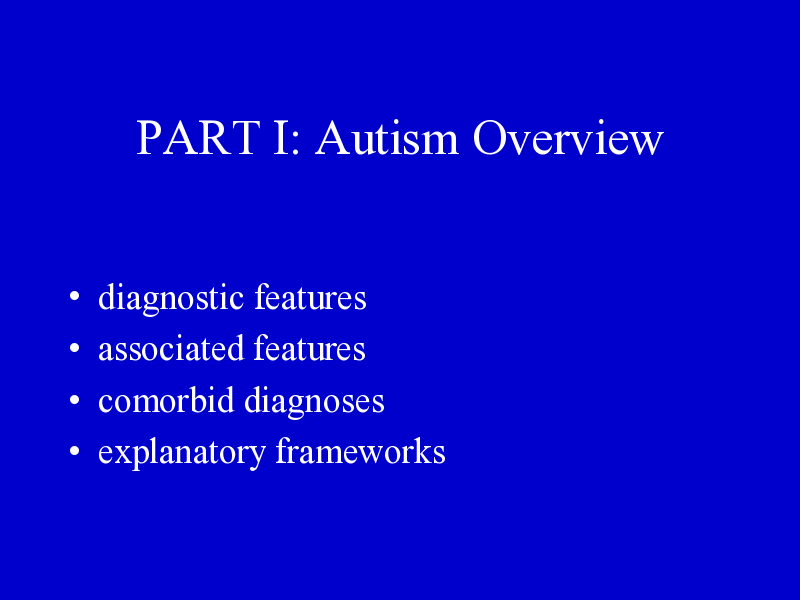 PART I: Autism Overview

• diagnostic features
• associated features
• comorbid diagnoses
• explanatory frameworks